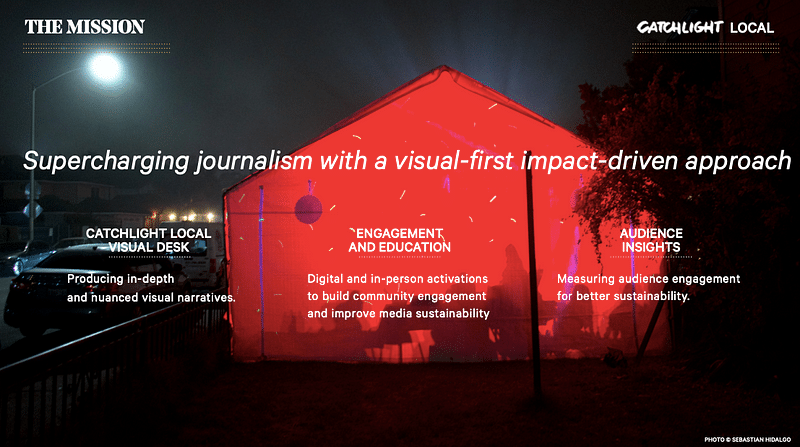 THE MISSION

CATCHLIGHT LOCAL

Supercharging journalism with a visual-first impact-driven approach

CATCHLIGHT LOCAL VISUAL DESK

Producing in-depth and nuanced visual narratives.

ENGAGEMENT AND EDUCATION

Digital and in-person activations to build community engagement and improve media sustainability

AUDIENCE INSIGHTS

Measuring audience engagement for better sustainability.

PHOTO © SEBASTIAN HIDALGO